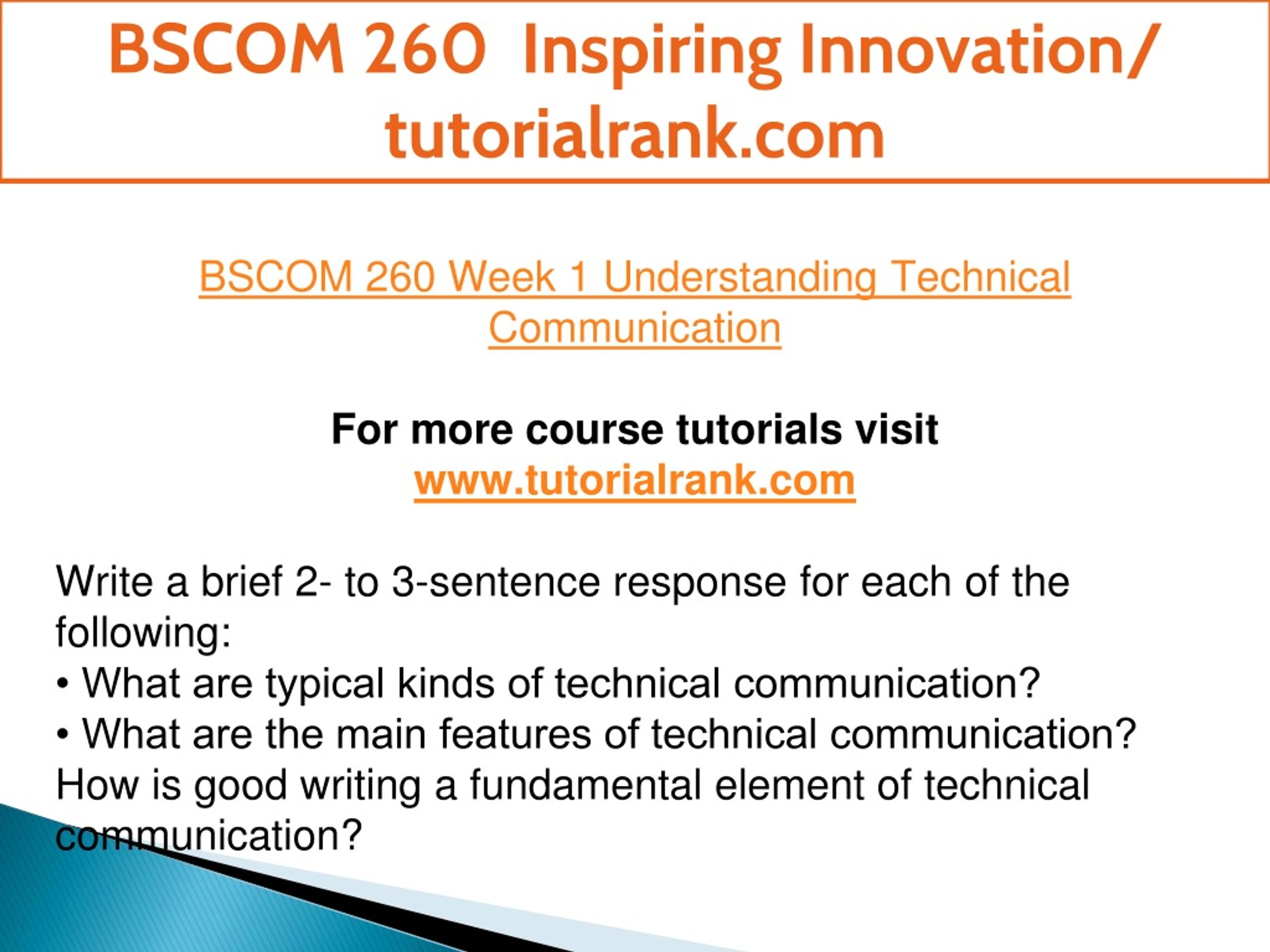 BSCOM 260 Inspiring Innovation/ tutorialrank.com

BSCOM 260 Week 1 Understanding Technical Communication

For more course tutorials visit
www.tutorialrank.com

Write a brief 2- to 3-sentence response for each of the following:
• What are typical kinds of technical communication?
• What are the main features of technical communication?
How is good writing a fundamental element of technical communication?